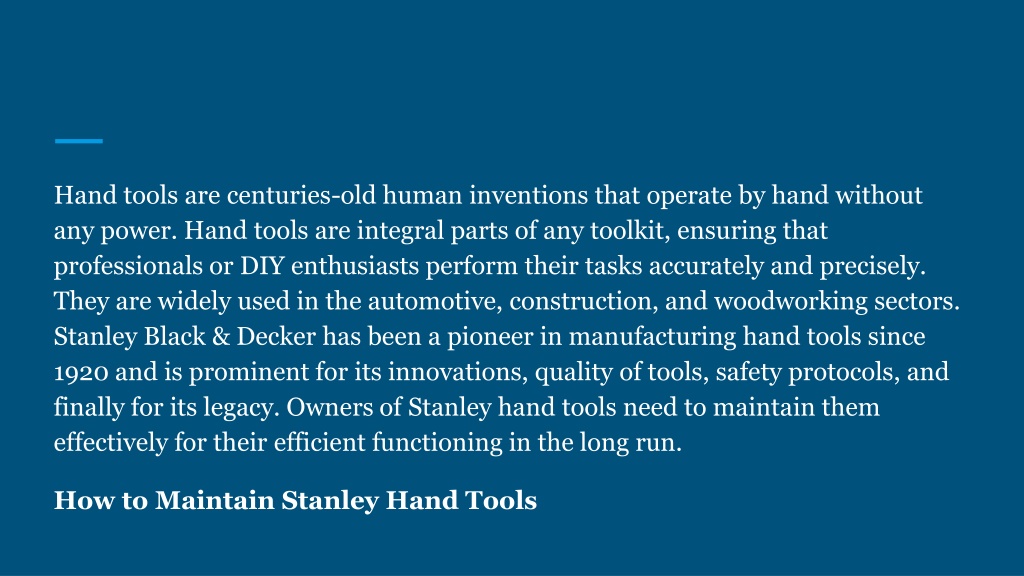 Hand tools are centuries-old human inventions that operate by hand without any power. Hand tools are integral parts of any toolkit, ensuring that professionals or DIY enthusiasts perform their tasks accurately and precisely. They are widely used in the automotive, construction, and woodworking sectors. Stanley Black & Decker has been a pioneer in manufacturing hand tools since 1920 and is prominent for its innovations, quality of tools, safety protocols, and finally for its legacy. Owners of Stanley hand tools need to maintain them effectively for their efficient functioning in the long run.

How to Maintain Stanley Hand Tools